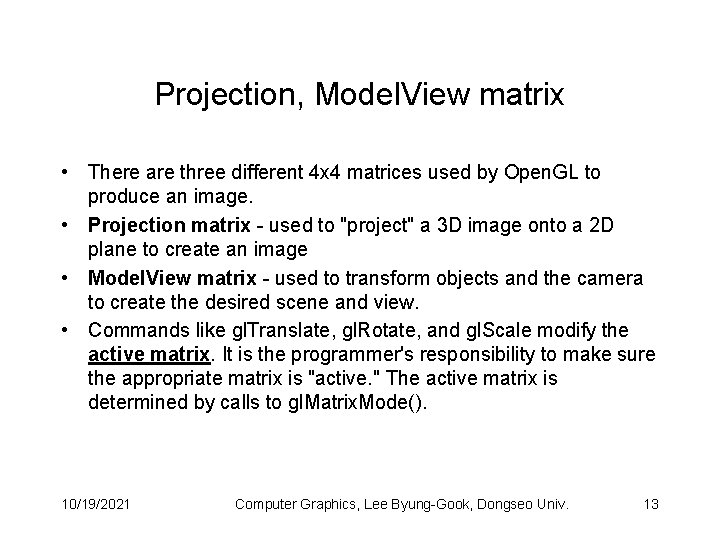 Projection, ModelView matrix

• There are three different 4x4 matrices used by OpenGL to produce an image.
• Projection matrix - used to "project" a 3D image onto a 2D plane to create an image
• ModelView matrix - used to transform objects and the camera to create the desired scene and view.
• Commands like glTranslate, glRotate, and glScale modify the active matrix. It is the programmer's responsibility to make sure the appropriate matrix is "active." The active matrix is determined by calls to glMatrixMode().

10/19/2021 Computer Graphics, Lee Byung-Gook, Dongseo Univ. 13